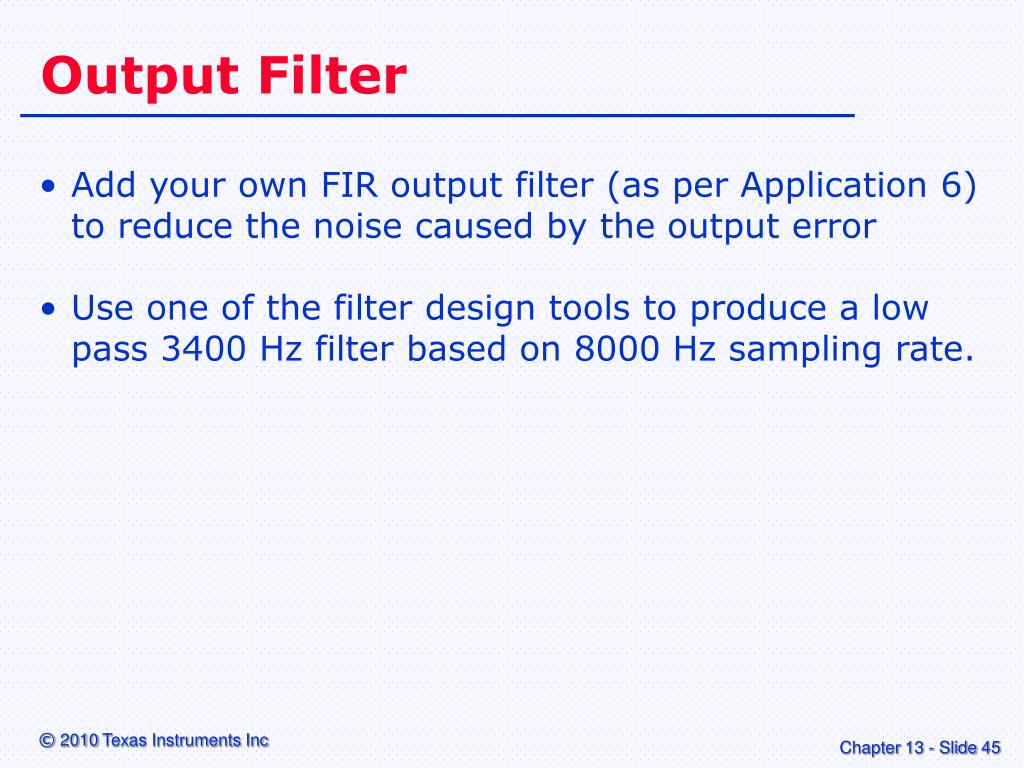 Output Filter

• Add your own FIR output filter (as per Application 6) to reduce the noise caused by the output error

• Use one of the filter design tools to produce a low pass 3400 Hz filter based on 8000 Hz sampling rate.

© 2010 Texas Instruments Inc

Chapter 13 - Slide 45